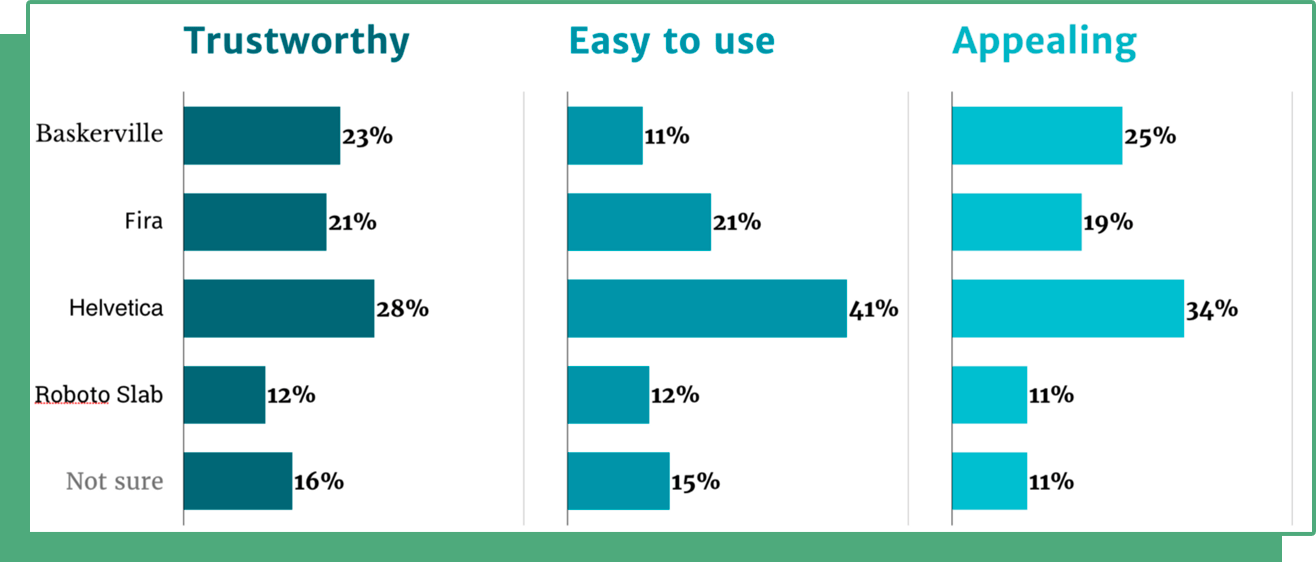 |  | Trustworthy | Easy to use | Appealing |
|---|---|---|---|
| Baskerville | 23% | 11% | 25% |
| Fira | 21% | 21% | 19% |
| Helvetica | 28% | 41% | 34% |
| Roboto Slab | 12% | 12% | 11% |
| Not sure | 16% | 15% | 11% |